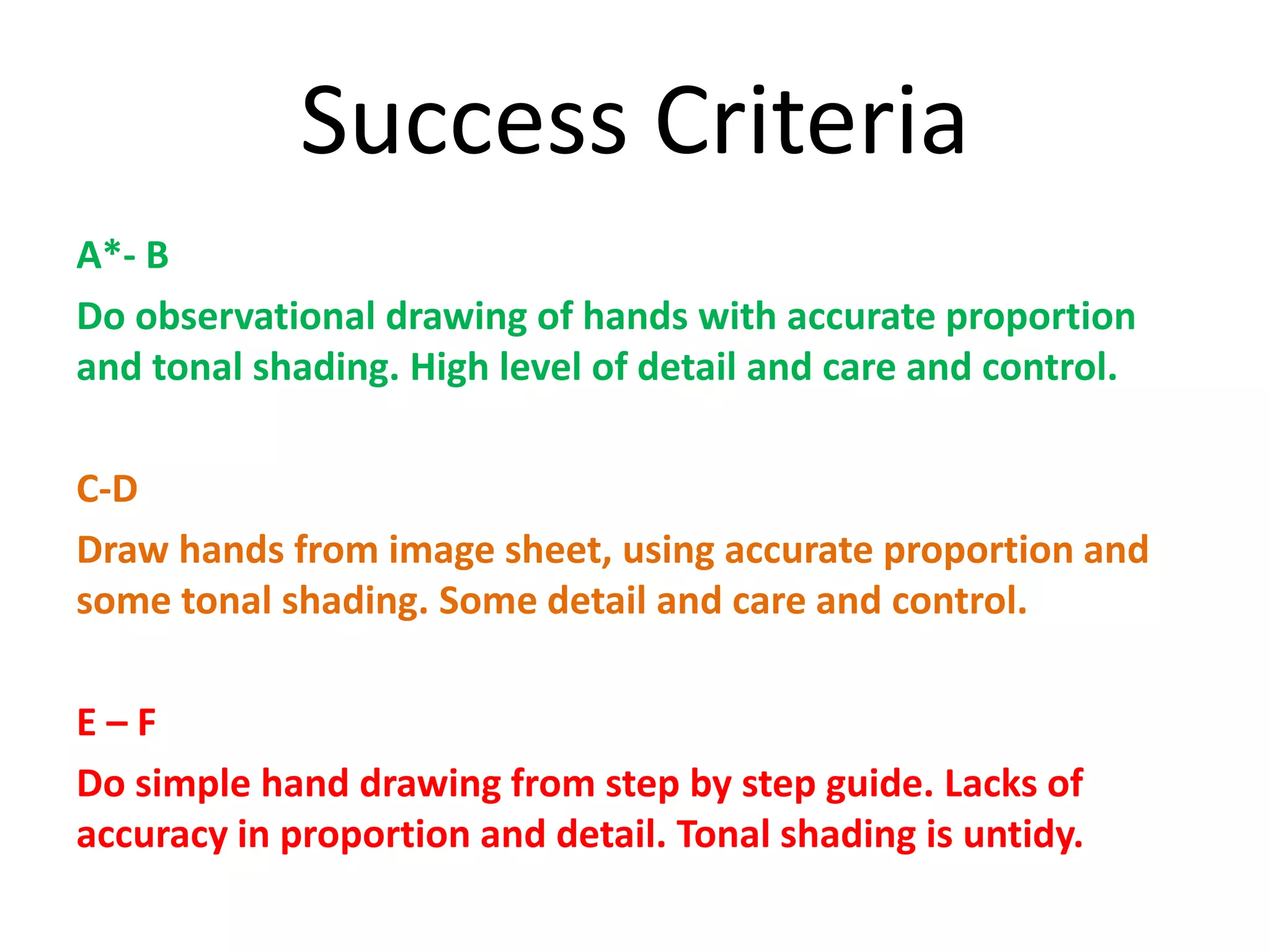 Success Criteria

A*- B

Do observational drawing of hands with accurate proportion and tonal shading. High level of detail and care and control.

C-D

Draw hands from image sheet, using accurate proportion and some tonal shading. Some detail and care and control.

E – F

Do simple hand drawing from step by step guide. Lacks of accuracy in proportion and detail. Tonal shading is untidy.